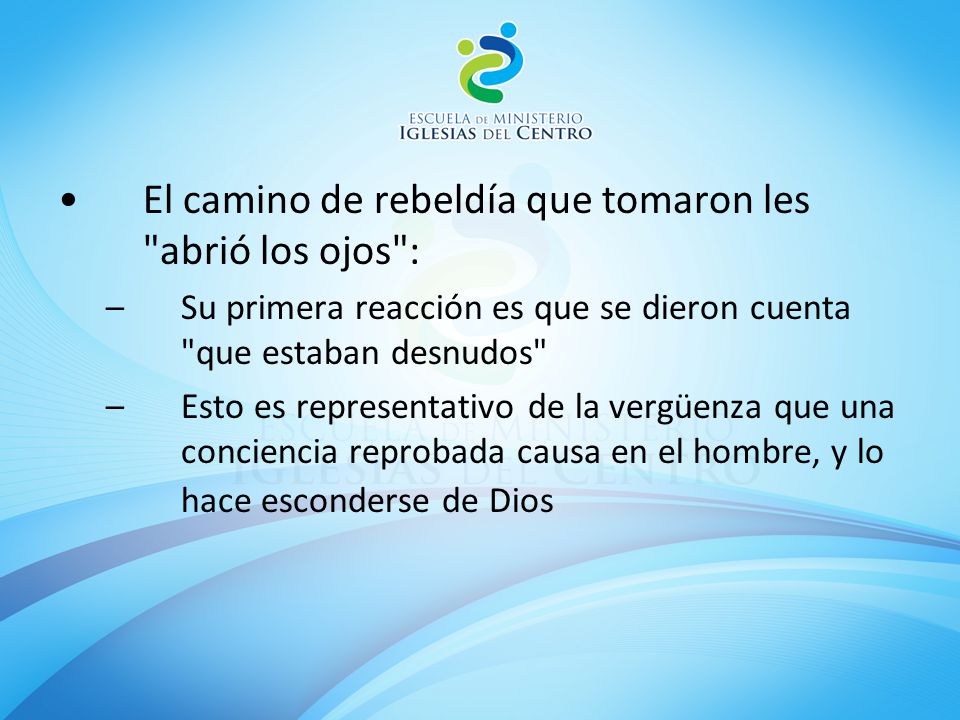 ESCUELA DE MINISTERIO
IGLESIAS DEL CENTRO

• El camino de rebeldía que tomaron les "abrió los ojos":

– Su primera reacción es que se dieron cuenta "que estaban desnudos"

– Esto es representativo de la vergüenza que una conciencia reprobada causa en el hombre, y lo hace esconderse de Dios

ESCUELA DE MINISTERIO
IGLESIAS DEL CENTRO